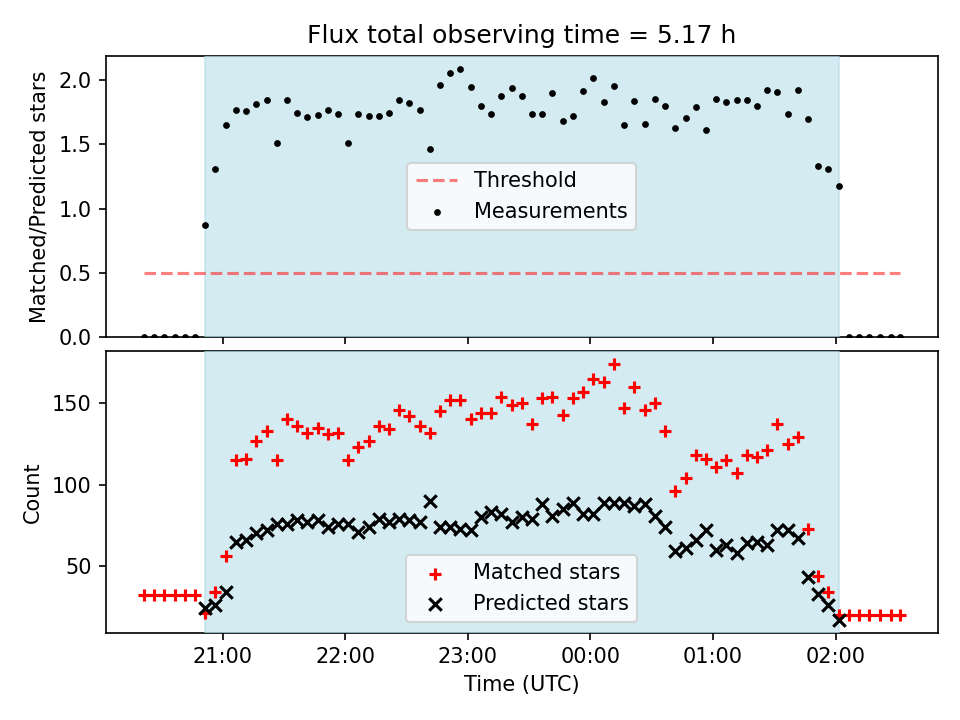 Flux total observing time = 5.17 h

Matched/Predicted stars

2.0
1.5
1.0
0.5
0.0

Threshold
Measurements

Count

150
100
50

Matched stars
Predicted stars

21:00
22:00
23:00
00:00
01:00
02:00

Time (UTC)